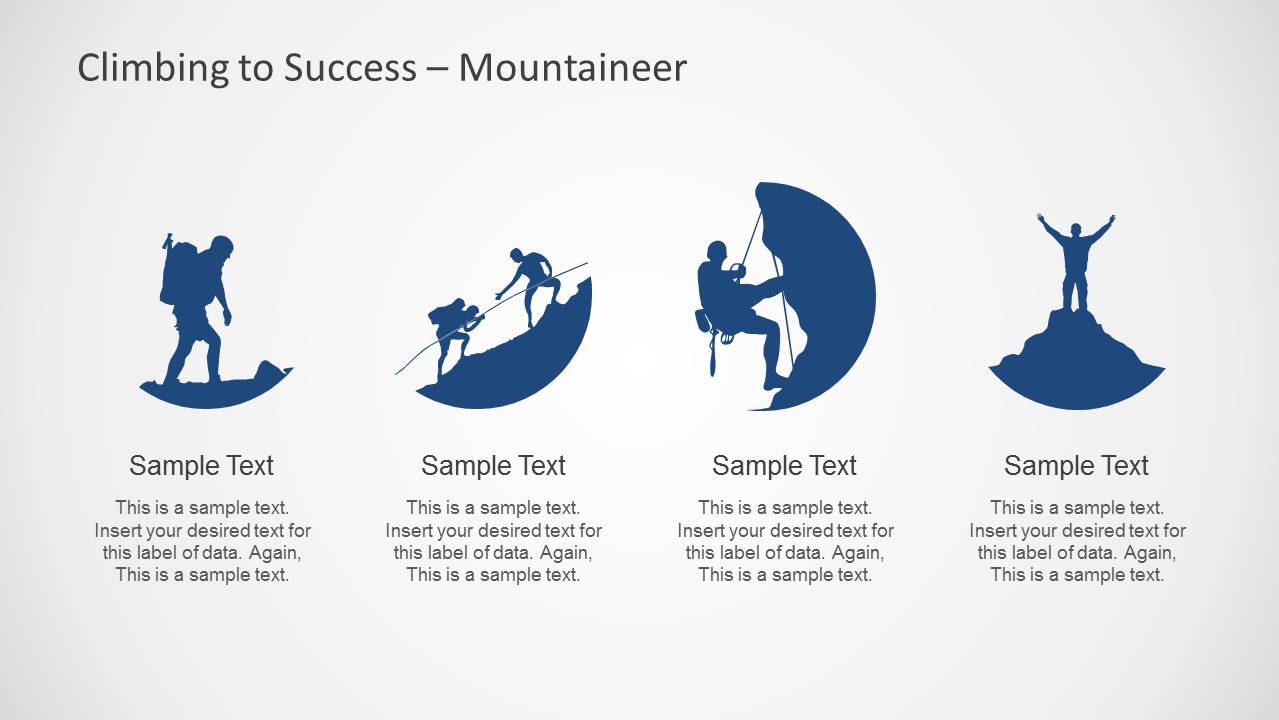 Climbing to Success – Mountaineer

Sample Text

This is a sample text. Insert your desired text for this label of data. Again, This is a sample text.

Sample Text

This is a sample text. Insert your desired text for this label of data. Again, This is a sample text.

Sample Text

This is a sample text. Insert your desired text for this label of data. Again, This is a sample text.

Sample Text

This is a sample text. Insert your desired text for this label of data. Again, This is a sample text.